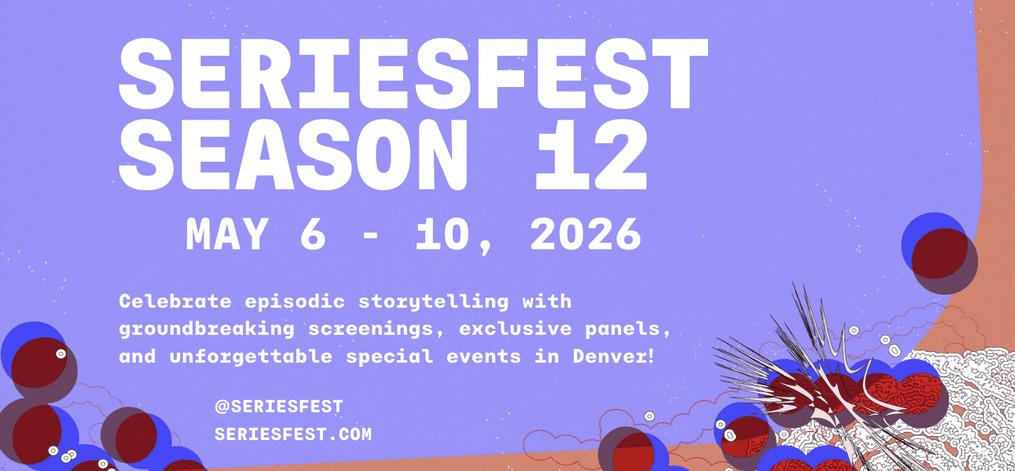 SERIESFEST SEASON 12

MAY 6 - 10, 2026

Celebrate episodic storytelling with groundbreaking screenings, exclusive panels, and unforgettable special events in Denver!

@SERIESFEST
SERIESFEST.COM